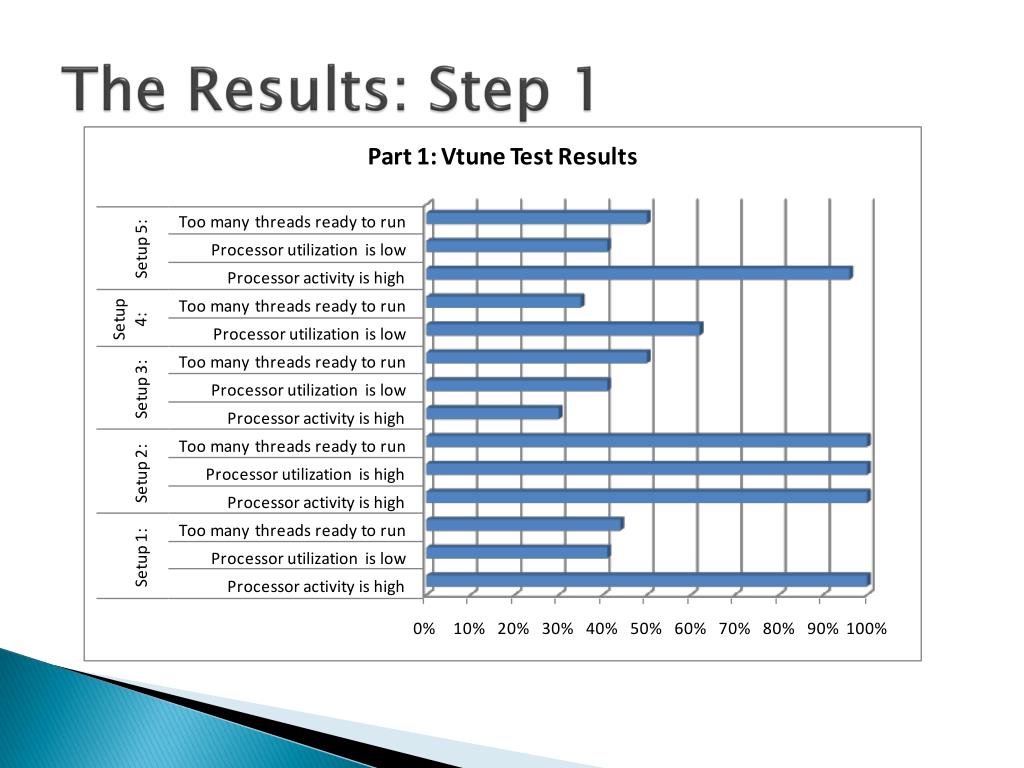 The Results: Step 1

Part 1: Vtune Test Results

Setup 5:
Too many threads ready to run
Processor utilization is low
Processor activity is high

Setup 4:
Too many threads ready to run
Processor utilization is low

Setup 3:
Too many threads ready to run
Processor utilization is low
Processor activity is high

Setup 2:
Too many threads ready to run
Processor utilization is high
Processor activity is high

Setup 1:
Too many threads ready to run
Processor utilization is low
Processor activity is high

0% 10% 20% 30% 40% 50% 60% 70% 80% 90% 100%